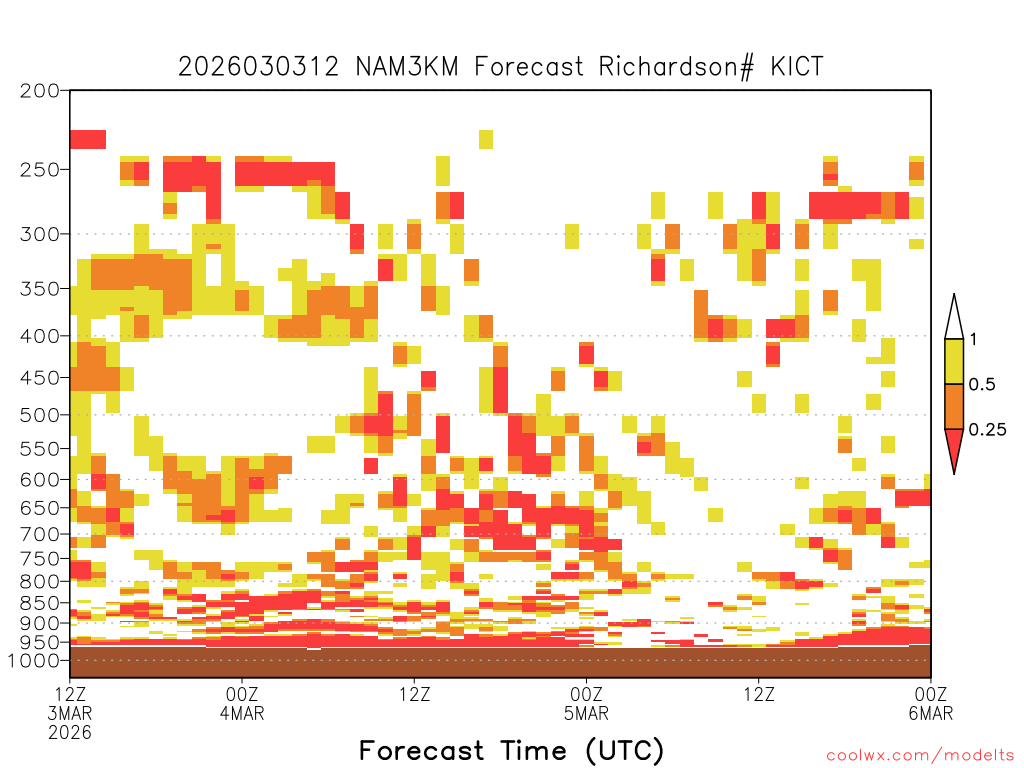 2026030312 NAM3KM Forecast Richardson# KICT

200
250
300
350
400
450
500
550
600
650
700
750
800
850
900
950
1000

1
0.5
0.25

12Z 3MAR 2026
00Z 4MAR
12Z
00Z 5MAR
12Z
00Z 6MAR

Forecast Time (UTC)

coolwx.com/modelts